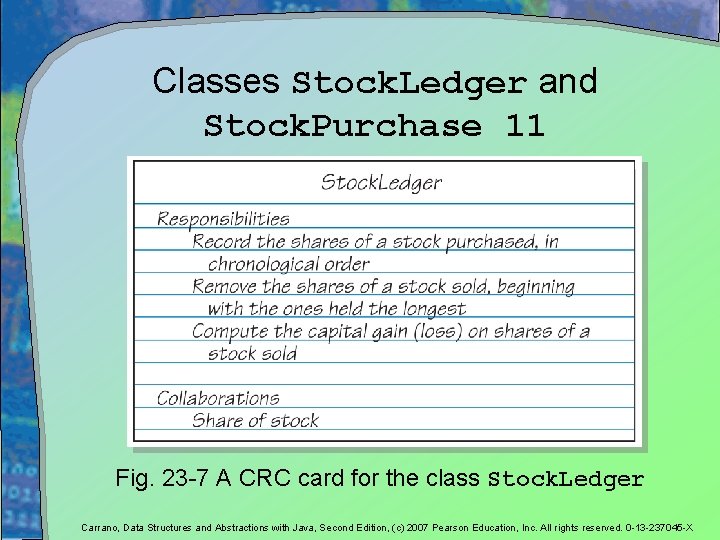 Classes StockLedger and StockPurchase 11

StockLedger

Responsibilities
Record the shares of a stock purchased, in chronological order
Remove the shares of a stock sold, beginning with the ones held the longest
Compute the capital gain (loss) on shares of a stock sold

Collaborations
Share of stock

Fig. 23-7 A CRC card for the class StockLedger

Carrano, Data Structures and Abstractions with Java, Second Edition, (c) 2007 Pearson Education, Inc. All rights reserved. 0-13-237045-X